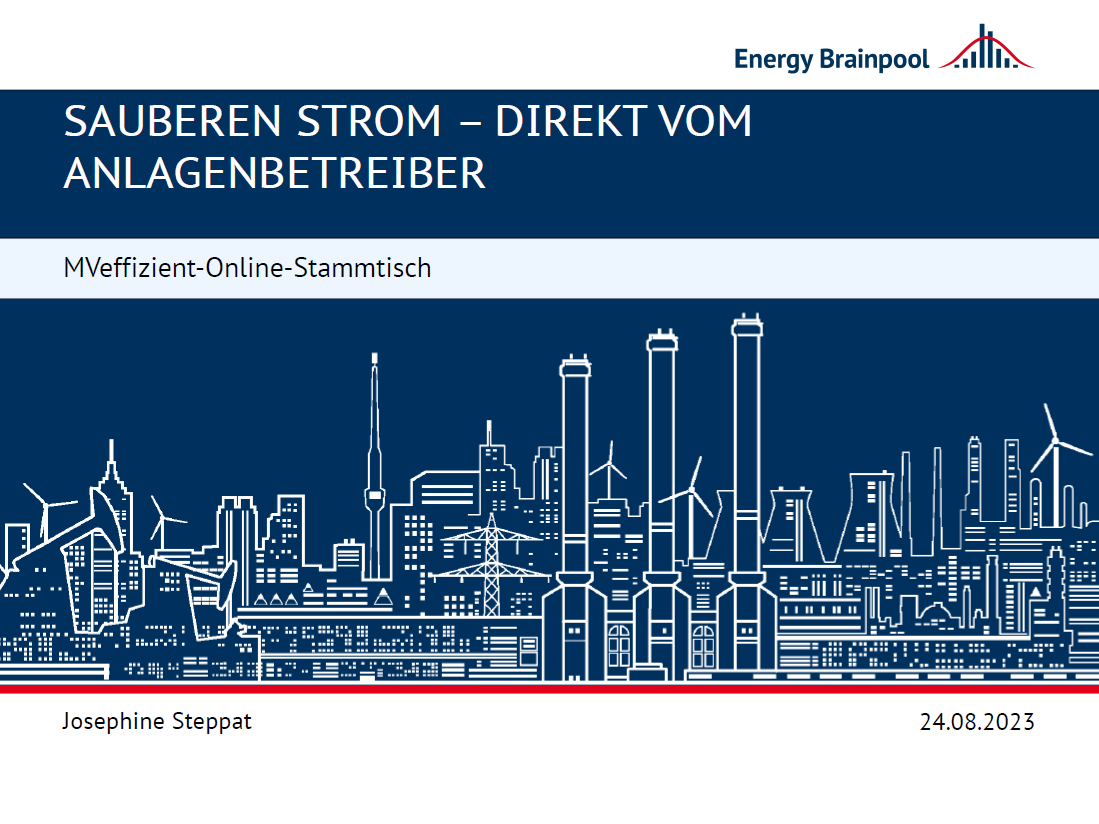 Energy Brainpool

SAUBEREN STROM – DIREKT VOM ANLAGENBETREIBER

MVeffizient-Online-Stammtisch

Josephine Steppat

24.08.2023